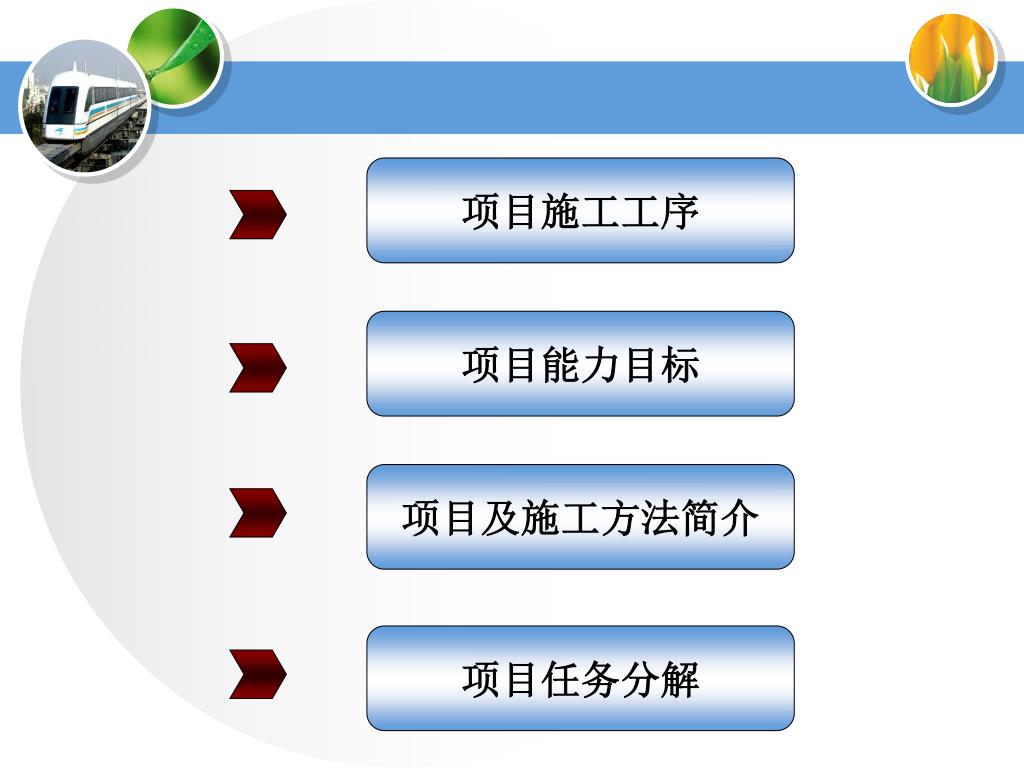 项目施工工序

项目能力目标

项目及施工方法简介

项目任务分解